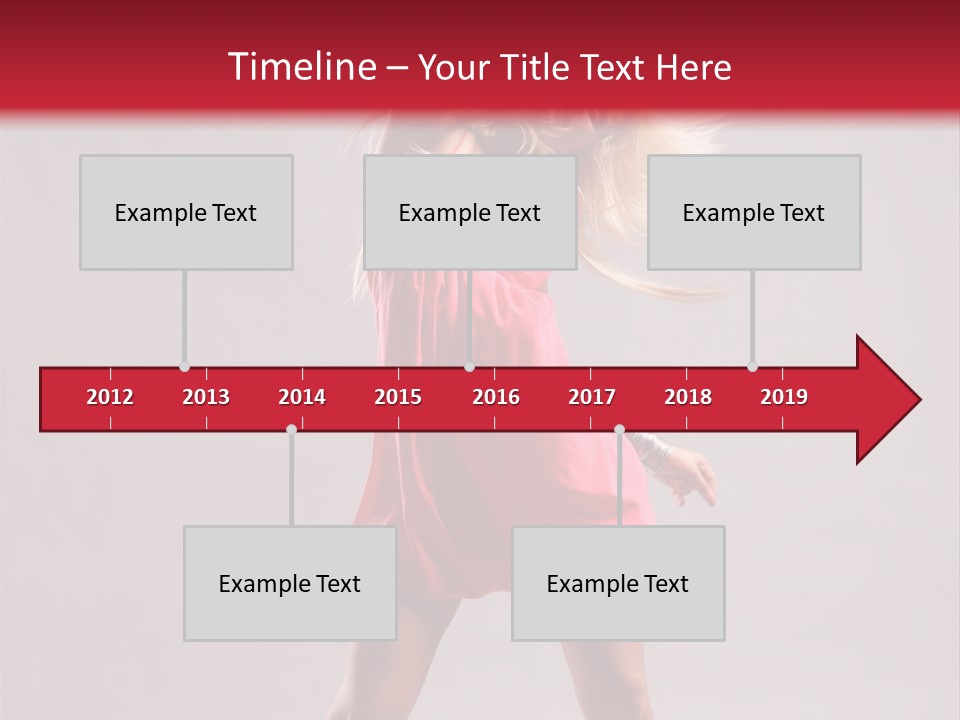 Timeline – Your Title Text Here

Example Text

Example Text

Example Text

2012 2013 2014 2015 2016 2017 2018 2019

Example Text

Example Text